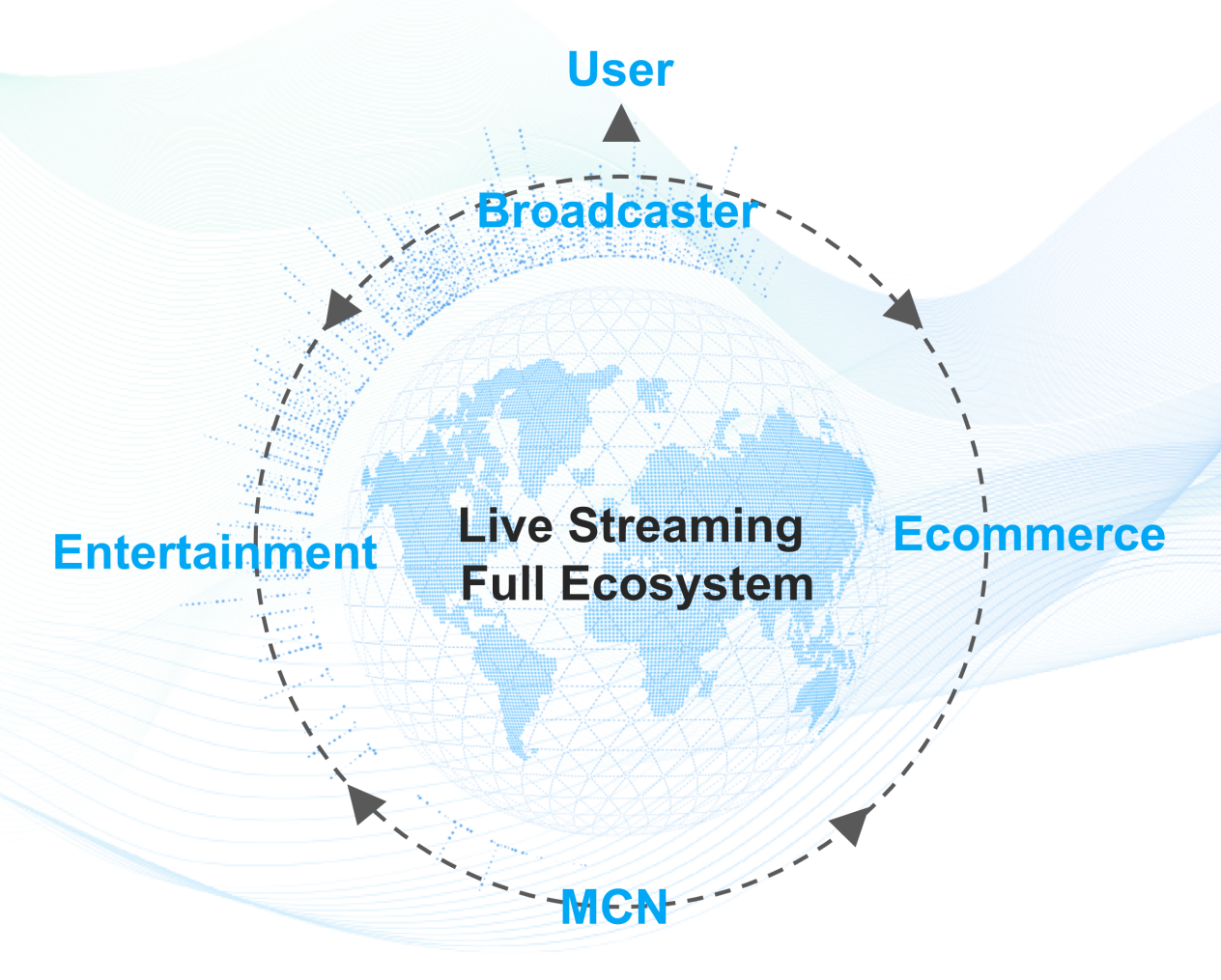 User

Broadcaster

Entertainment

Live Streaming
Full Ecosystem

Ecommerce

MCN